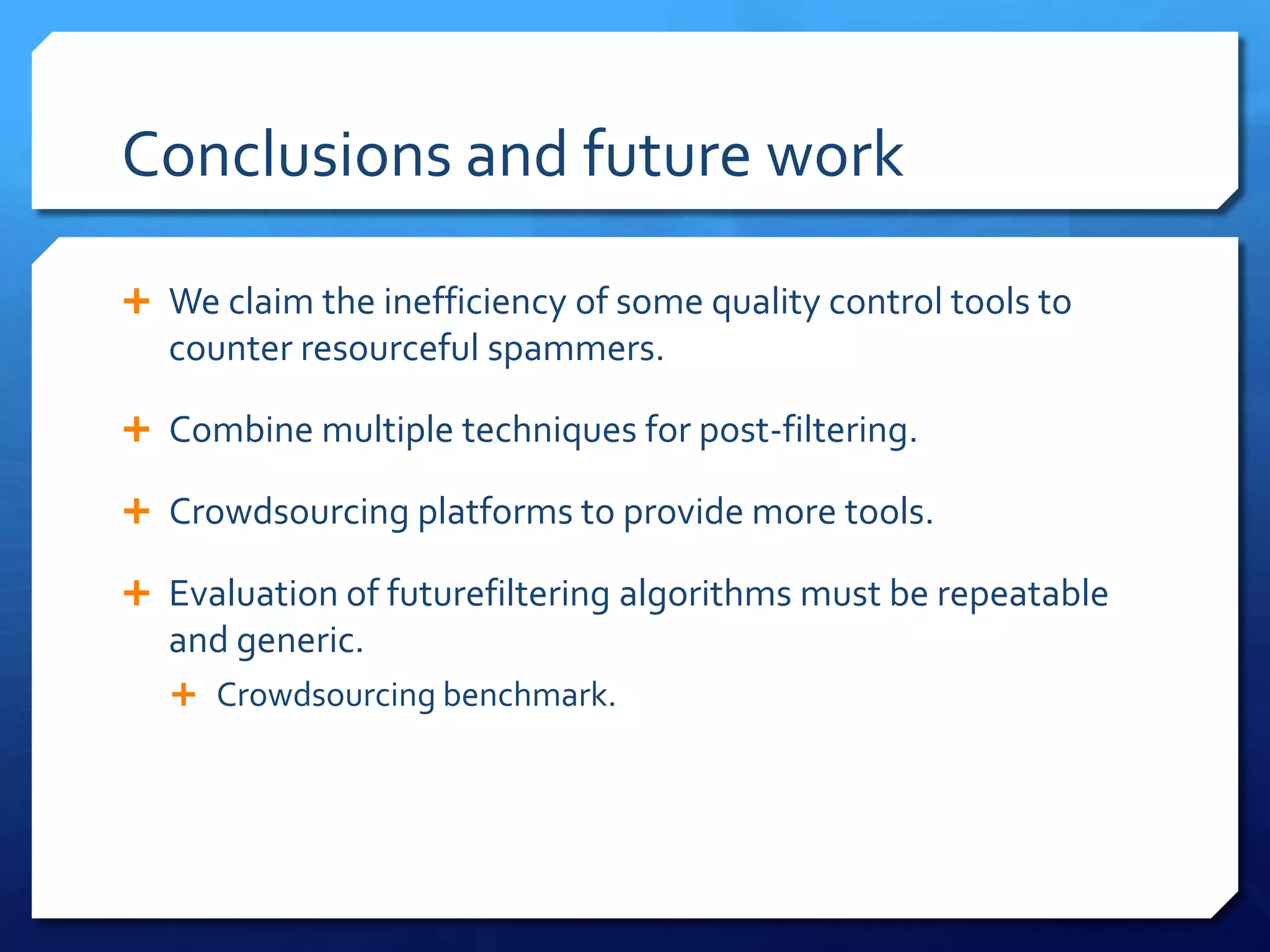 Conclusions and future work

+ We claim the inefficiency of some quality control tools to counter resourceful spammers.

+ Combine multiple techniques for post-filtering.

+ Crowdsourcing platforms to provide more tools.

+ Evaluation of futurefiltering algorithms must be repeatable and generic.

+ Crowdsourcing benchmark.